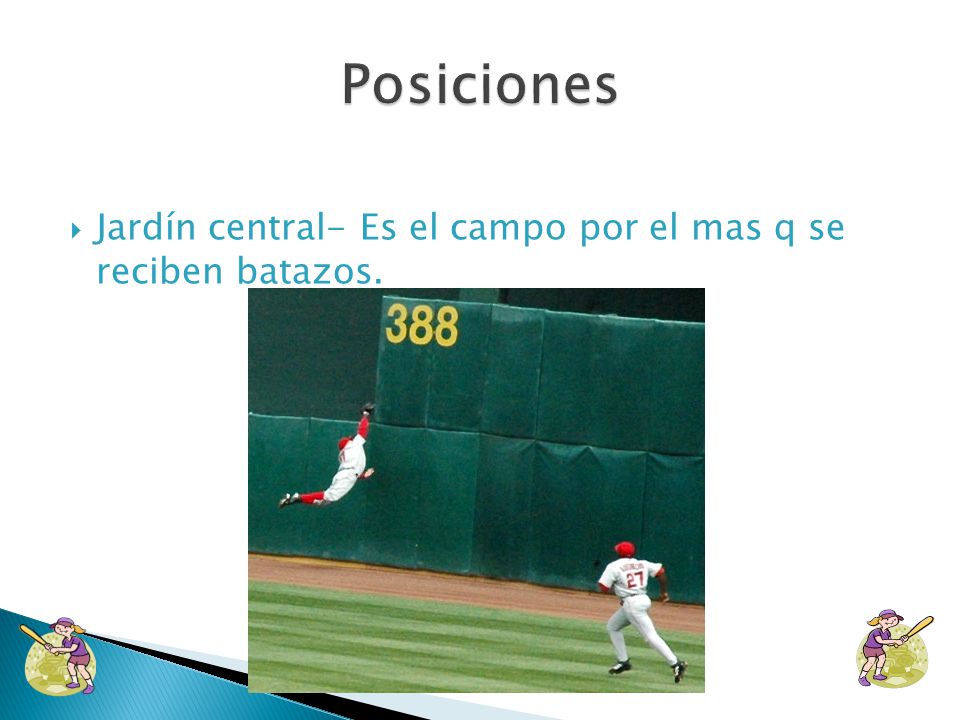 Posiciones

Jardín central- Es el campo por el mas q se reciben batazos.

388

27